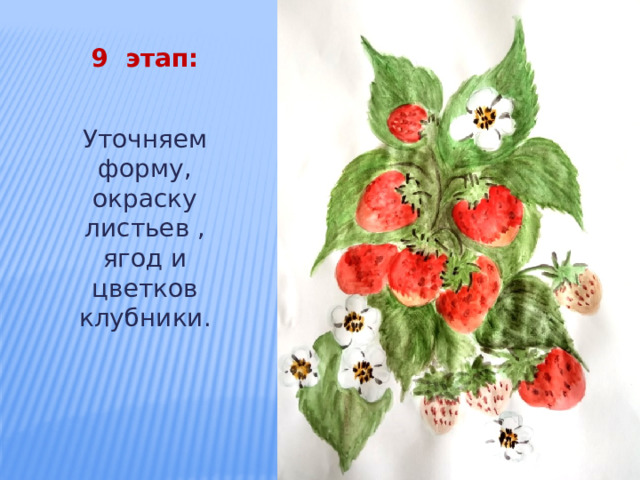 9 этап:

Уточняем форму, окраску листьев , ягод и цветков клубники.